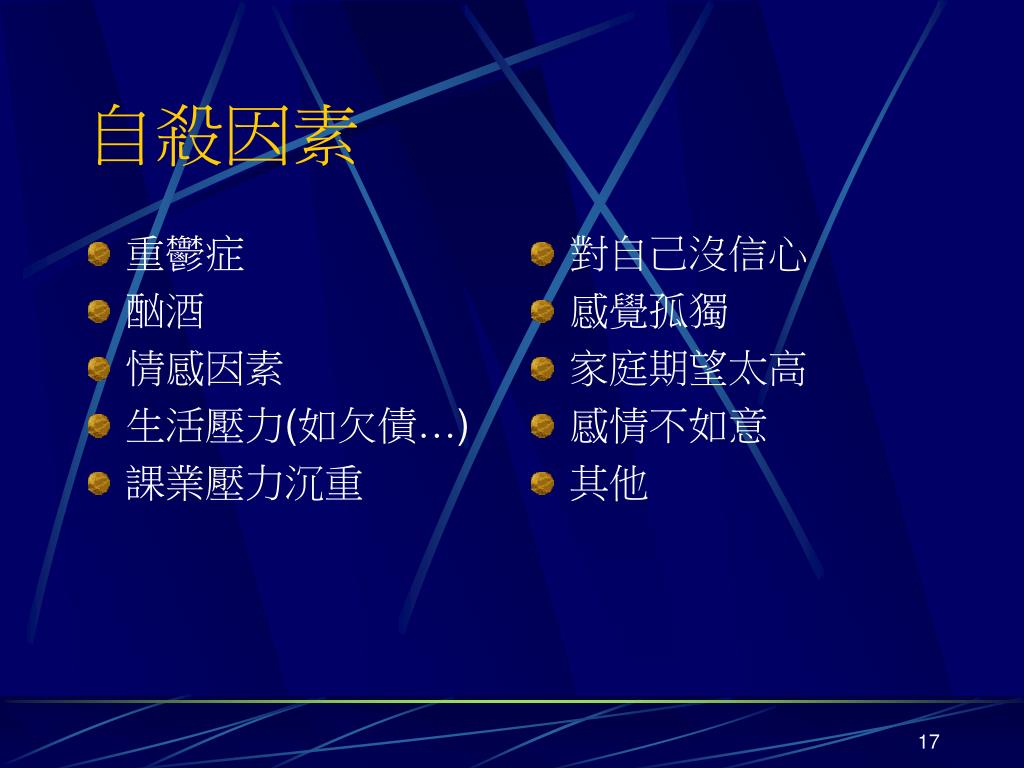 自殺因素

重鬱症
酗酒
情感因素
生活壓力(如欠債…)
課業壓力沉重

對自己沒信心
感覺孤獨
家庭期望太高
感情不如意
其他

17